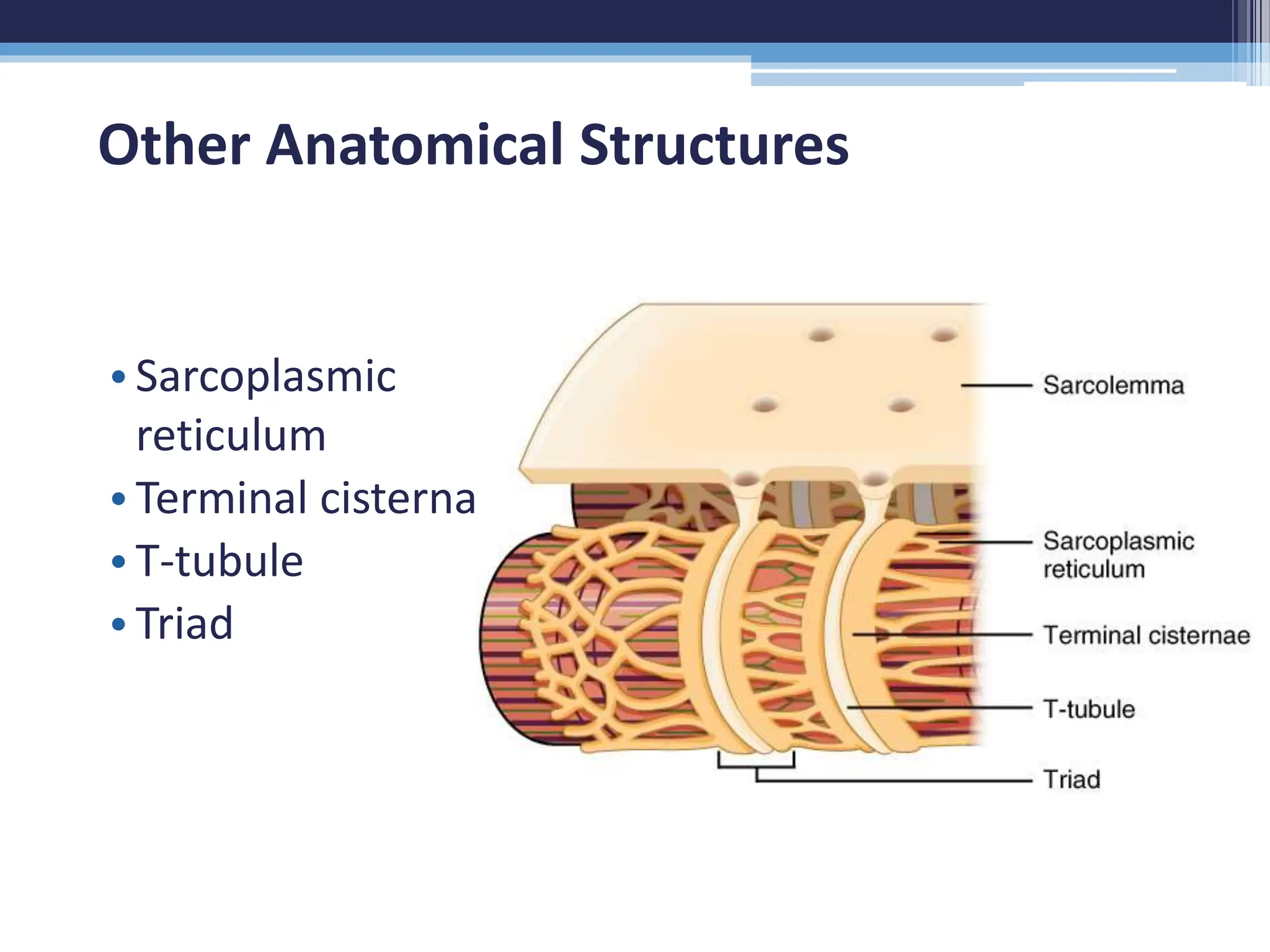 Other Anatomical Structures

• Sarcoplasmic reticulum
• Terminal cisterna
• T-tubule
• Triad

Sarcolemma

Sarcoplasmic reticulum

Terminal cisternae

T-tubule

Triad